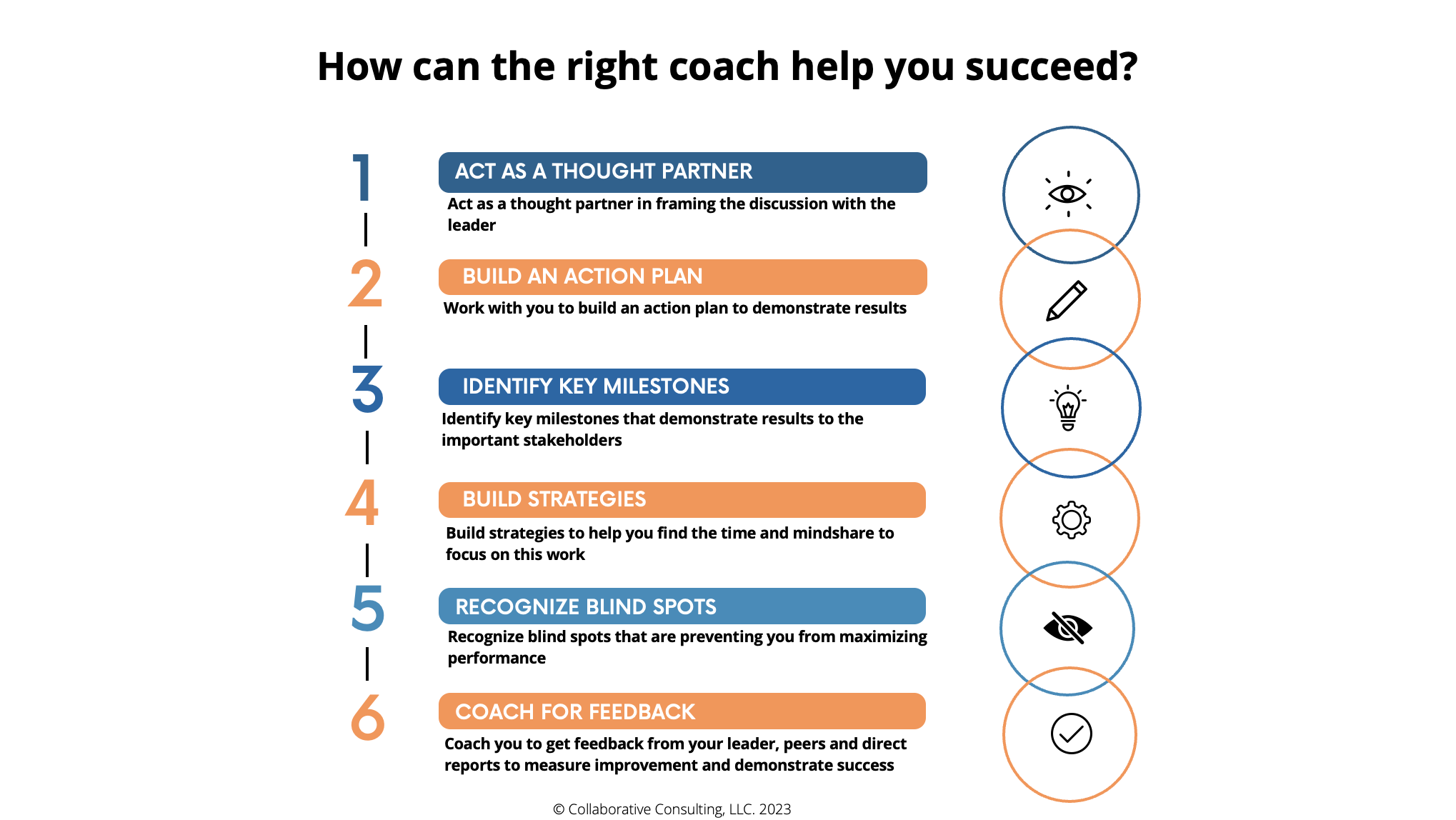 How can the right coach help you succeed?

1

ACT AS A THOUGHT PARTNER

Act as a thought partner in framing the discussion with the leader

2

BUILD AN ACTION PLAN

Work with you to build an action plan to demonstrate results

3

IDENTIFY KEY MILESTONES

Identify key milestones that demonstrate results to the important stakeholders

4

BUILD STRATEGIES

Build strategies to help you find the time and mindshare to focus on this work

5

RECOGNIZE BLIND SPOTS

Recognize blind spots that are preventing you from maximizing performance

6

COACH FOR FEEDBACK

Coach you to get feedback from your leader, peers and direct reports to measure improvement and demonstrate success

© Collaborative Consulting, LLC. 2023